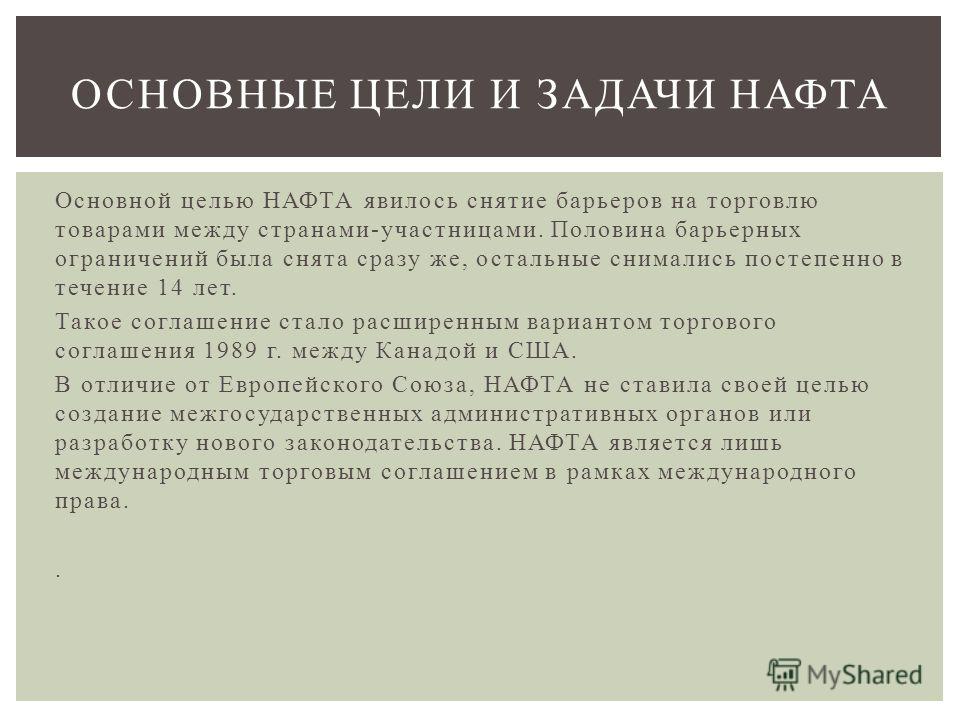 ОСНОВНЫЕ ЦЕЛИ И ЗАДАЧИ НАФТА

Основной целью НАФТА явилось снятие барьеров на торговлю товарами между странами-участницами. Половина барьерных ограничений была снята сразу же, остальные снимались постепенно в течение 14 лет.

Такое соглашение стало расширенным вариантом торгового соглашения 1989 г. между Канадой и США.

В отличие от Европейского Союза, НАФТА не ставила своей целью создание межгосударственных административных органов или разработку нового законодательства. НАФТА является лишь международным торговым соглашением в рамках международного права.

.

MyShared